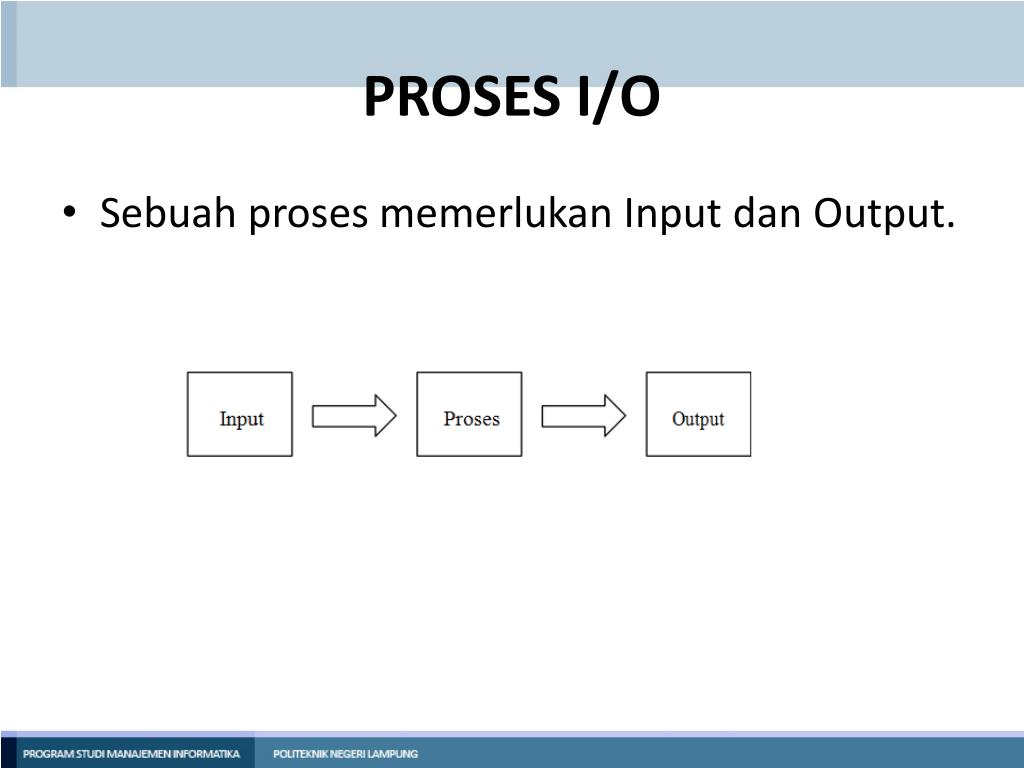 PROSES I/O

• Sebuah proses memerlukan Input dan Output.

Input

Proses

Output

PROGRAM STUDI MANAJEMEN INFORMATIKA POLITEKNIK NEGERI LAMPUNG